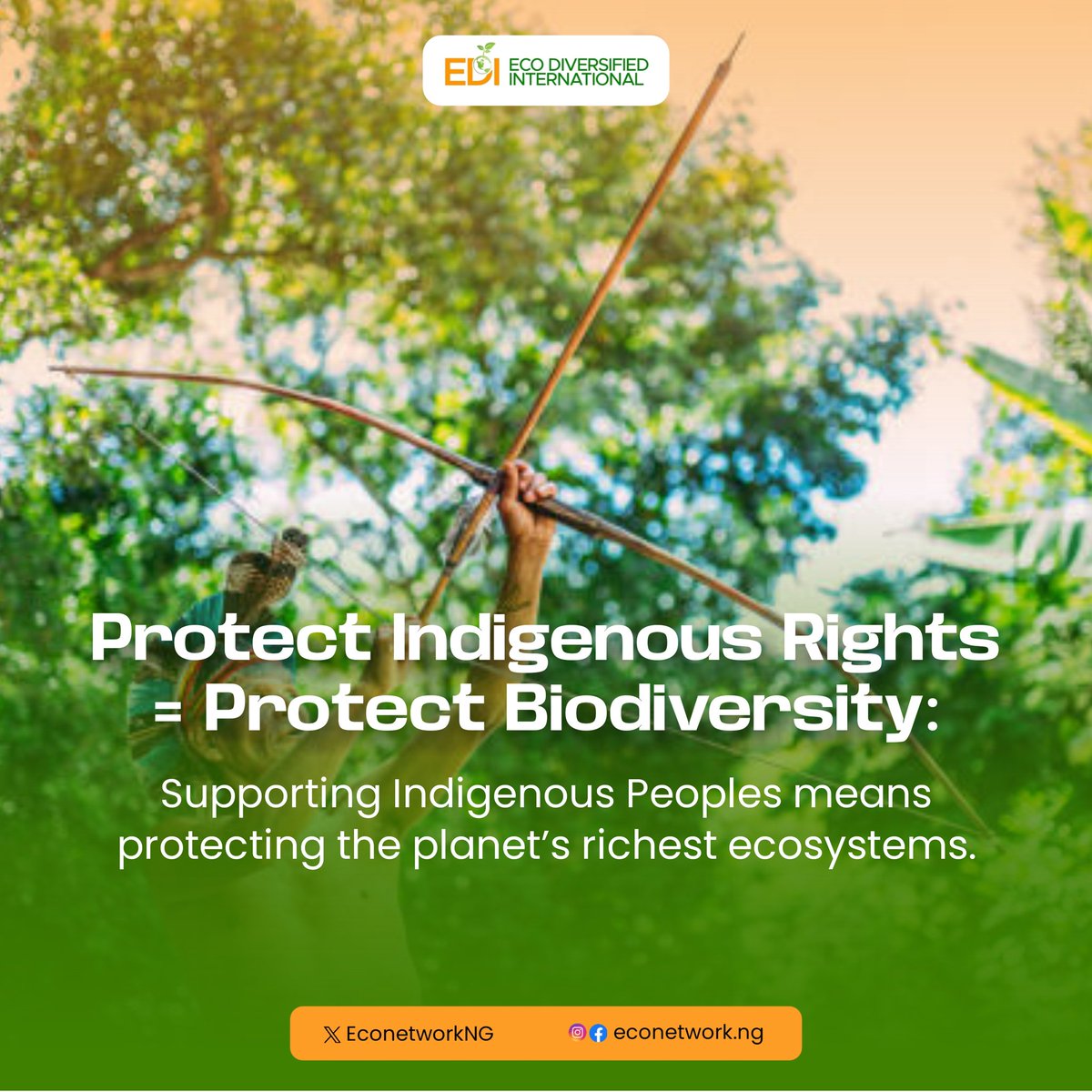 EDI ECO DIVERSIFIED INTERNATIONAL

Protect Indigenous Rights = Protect Biodiversity:

Supporting Indigenous Peoples means protecting the planet's richest ecosystems.

EconetworkNG

econetwork.ng